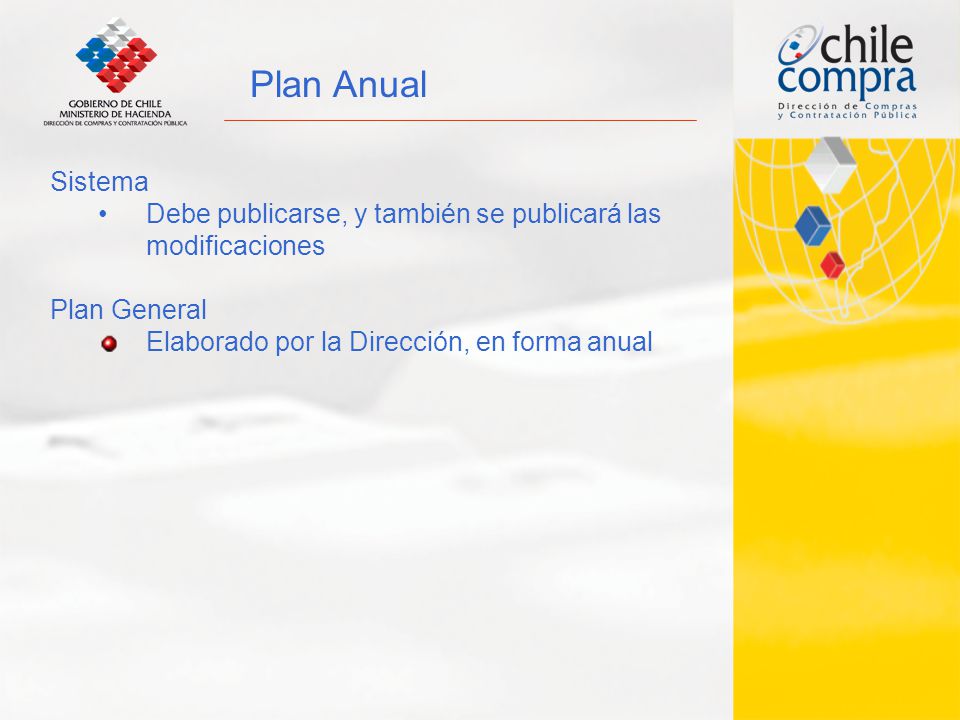 GOBIERNO DE CHILE
MINISTERIO DE HACIENDA
DIRECCIÓN DE COMPRAS Y CONTRATACIÓN PÚBLICA

Plan Anual

chile compra
Dirección de Compras y Contratación Pública

Sistema
• Debe publicarse, y también se publicará las modificaciones

Plan General
Elaborado por la Dirección, en forma anual